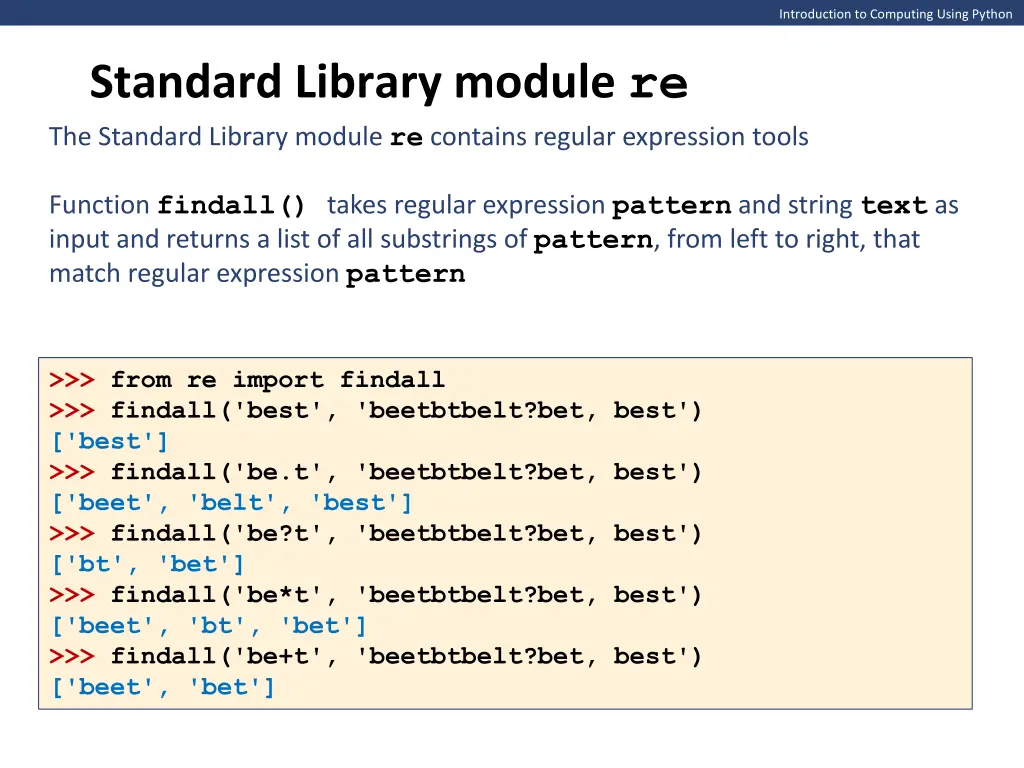 Introduction to Computing Using Python

Standard Library module re

The Standard Library module re contains regular expression tools

Function findall() takes regular expression pattern and string text as input and returns a list of all substrings of pattern, from left to right, that match regular expression pattern

>>> from re import findall
>>> findall('best', 'beetbtbelt?bet, best')
['best']
>>> findall('be.t', 'beetbtbelt?bet, best')
['beet', 'belt', 'best']
>>> findall('be?t', 'beetbtbelt?bet, best')
['bt', 'bet']
>>> findall('be*t', 'beetbtbelt?bet, best')
['beet', 'bt', 'bet']
>>> findall('be+t', 'beetbtbelt?bet, best')
['beet', 'bet']